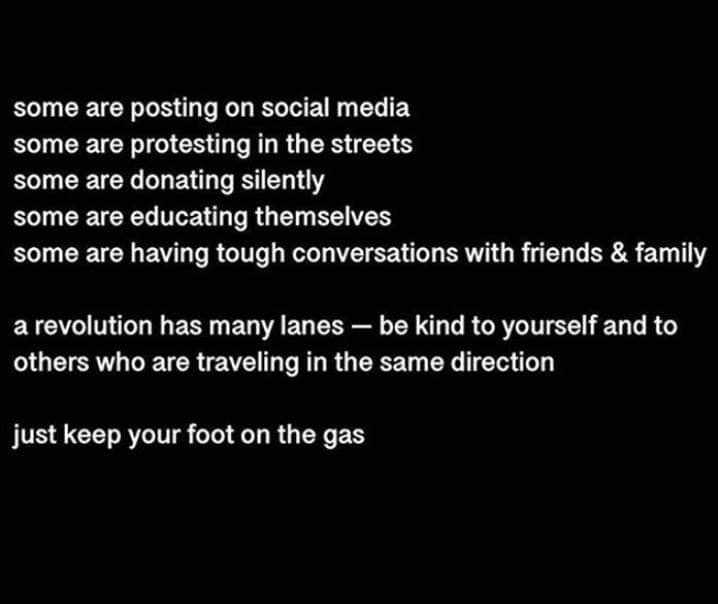 some are posting on social media
some are protesting in the streets
some are donating silently
some are educating themselves
some are having tough conversations with friends & family

a revolution has many lanes — be kind to yourself and to others who are traveling in the same direction

just keep your foot on the gas